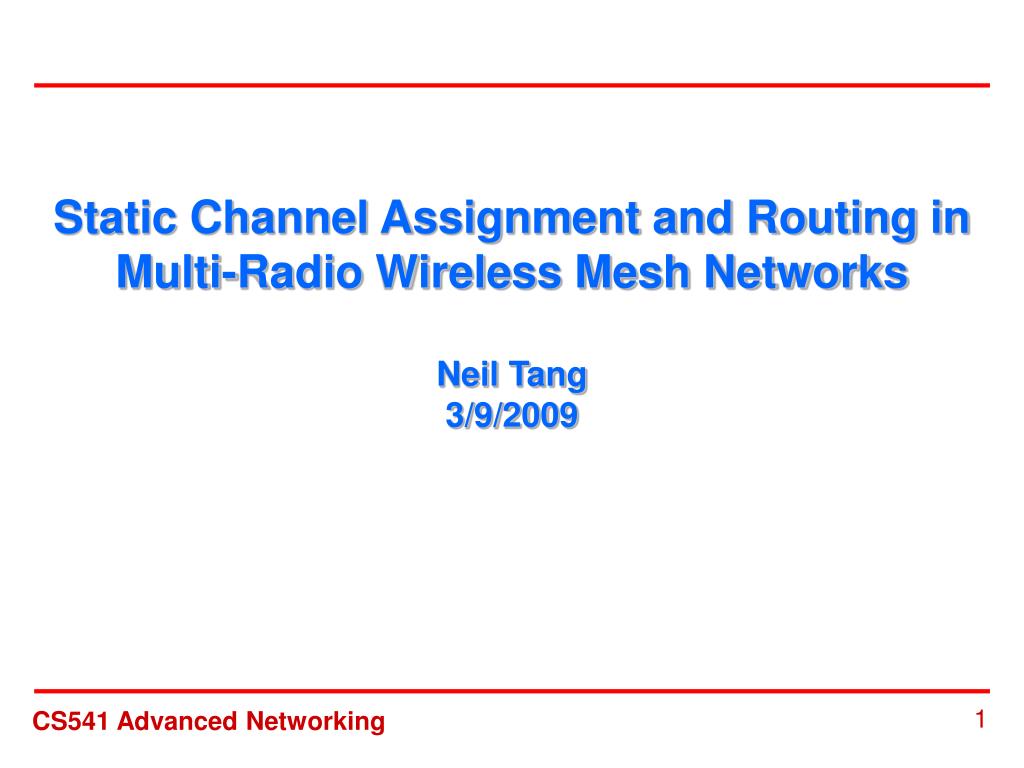 Static Channel Assignment and Routing in Multi-Radio Wireless Mesh Networks

Neil Tang
3/9/2009

CS541 Advanced Networking

1